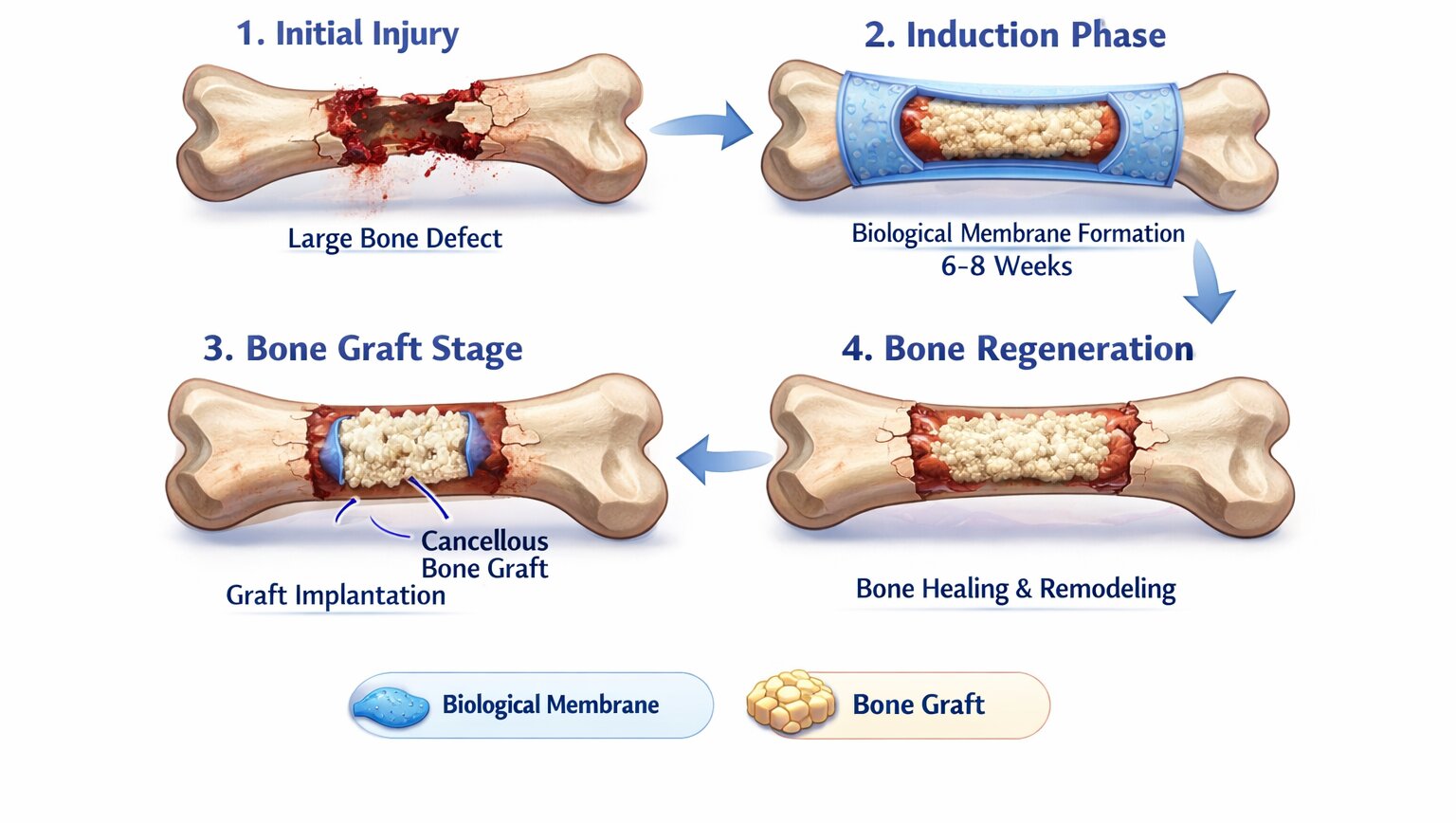 1. Initial Injury

Large Bone Defect

2. Induction Phase

Biological Membrane Formation
6-8 Weeks

3. Bone Graft Stage

Cancellous Bone Graft

Graft Implantation

4. Bone Regeneration

Bone Healing & Remodeling

Biological Membrane

Bone Graft